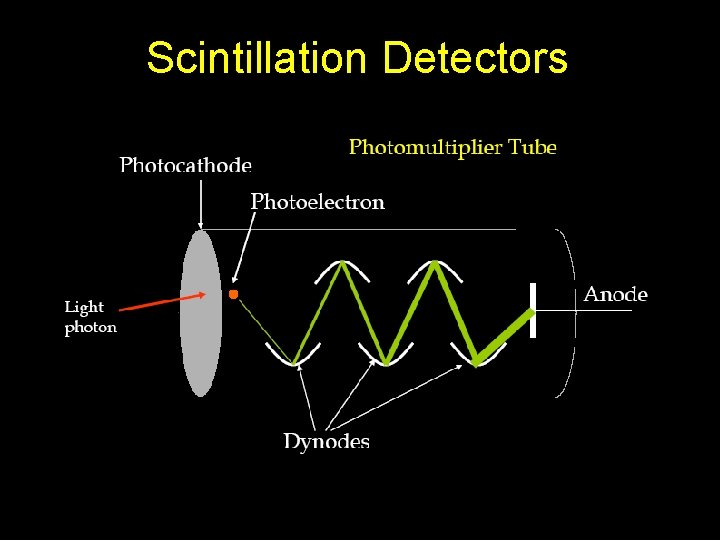 Scintillation Detectors

Photomultiplier Tube

Photocathode

Photoelectron

Light photon

Anode

Dynodes